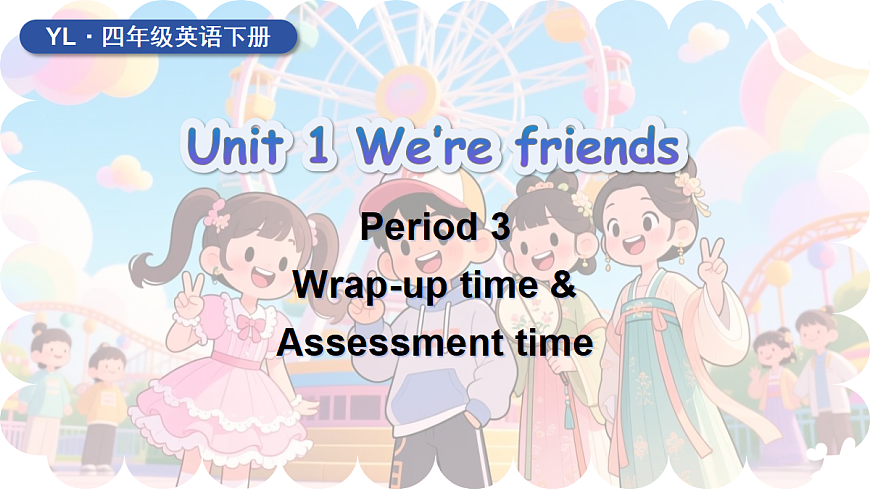 YL · 四年级英语下册

Unit 1 We're friends

Period 3
Wrap-up time &
Assessment time